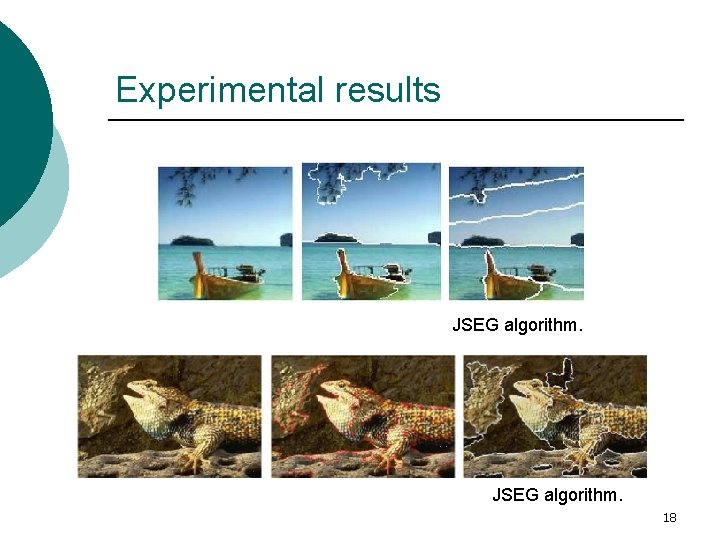 Experimental results

JSEG algorithm.

JSEG algorithm.

18